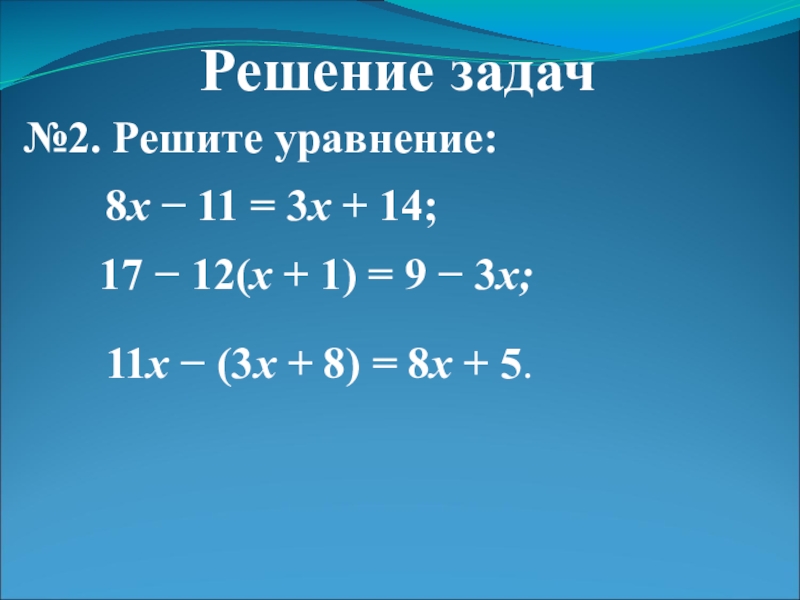 Решение задач

№2. Решите уравнение:

$8x - 11 = 3x + 14;$

$17 - 12(x + 1) = 9 - 3x;$

$11x - (3x + 8) = 8x + 5.$